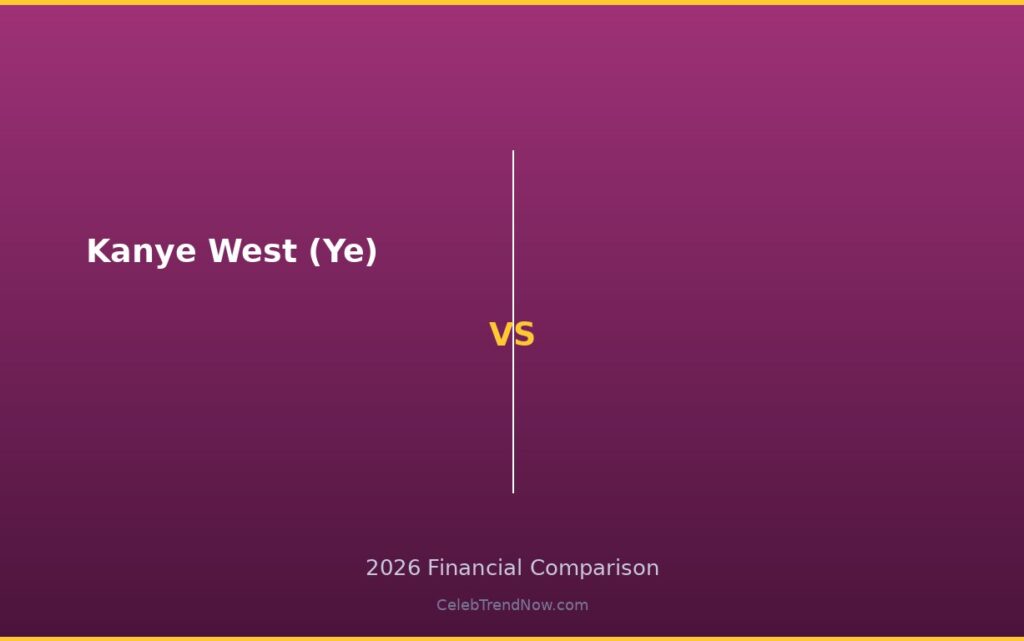 Kanye West (Ye)

VS

2026 Financial Comparison

CelebTrendNow.com